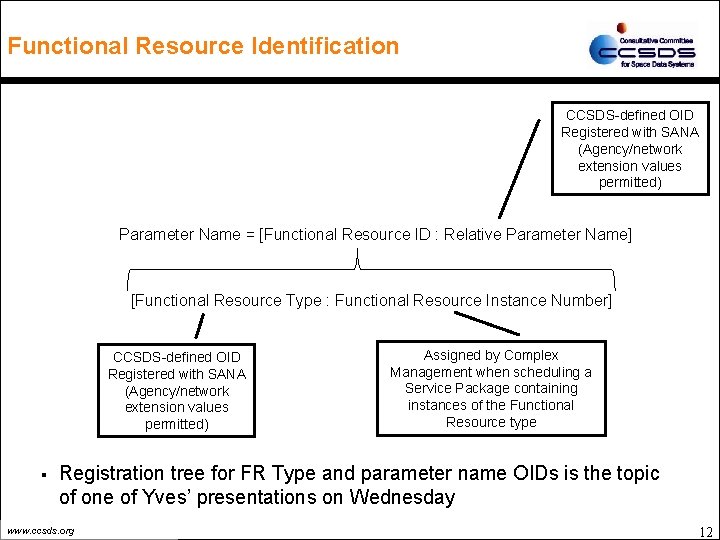 Functional Resource Identification

Consultative Committee
CCSDS
for Space Data Systems

CCSDS-defined OID Registered with SANA (Agency/network extension values permitted)

Parameter Name = [Functional Resource ID : Relative Parameter Name]

[Functional Resource Type : Functional Resource Instance Number]

CCSDS-defined OID Registered with SANA (Agency/network extension values permitted)

Assigned by Complex Management when scheduling a Service Package containing instances of the Functional Resource type

▪ Registration tree for FR Type and parameter name OIDs is the topic of one of Yves' presentations on Wednesday

www.ccsds.org

12